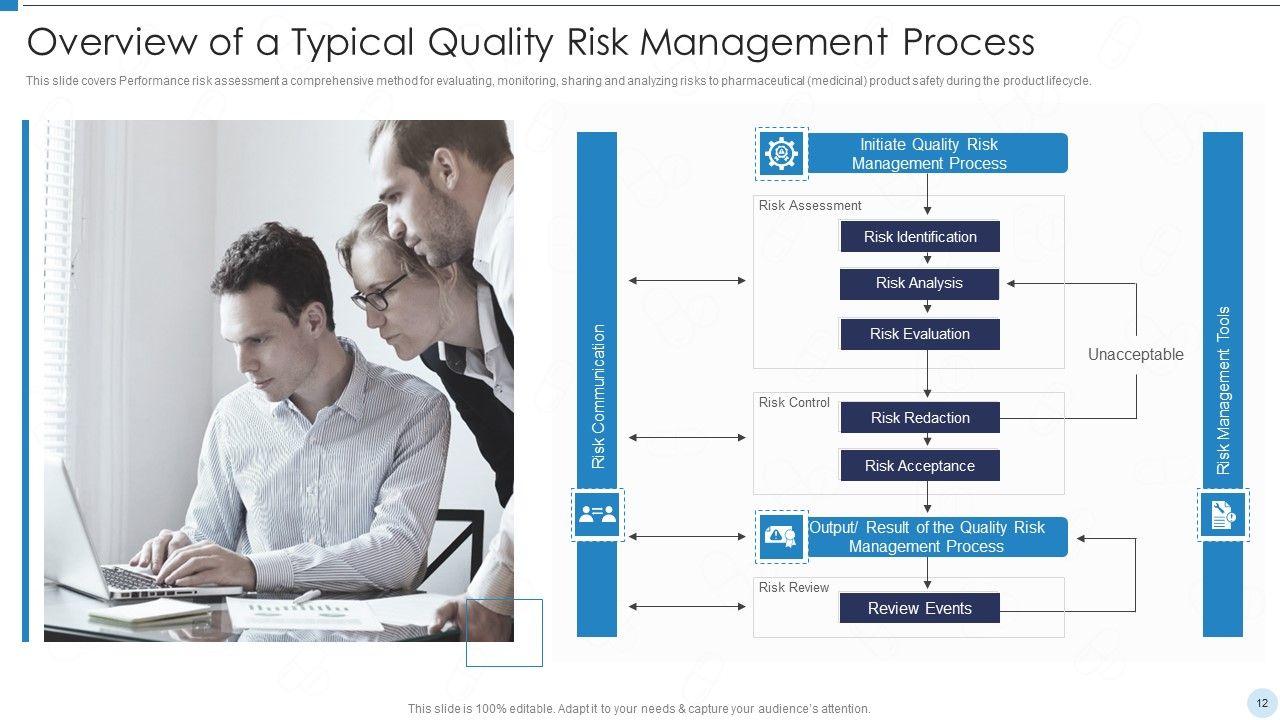 Overview of a Typical Quality Risk Management Process

This slide covers Performance risk assessment a comprehensive method for evaluating, monitoring, sharing and analyzing risks to pharmaceutical (medicinal) product safety during the product lifecycle.

Risk Communication

Initiate Quality Risk Management Process

Risk Assessment

Risk Identification

Risk Analysis

Risk Evaluation

Unacceptable

Risk Control

Risk Redaction

Risk Acceptance

Output/ Result of the Quality Risk Management Process

Risk Review

Review Events

Risk Management Tools

This slide is 100% editable. Adapt it to your needs & capture your audience's attention.

12